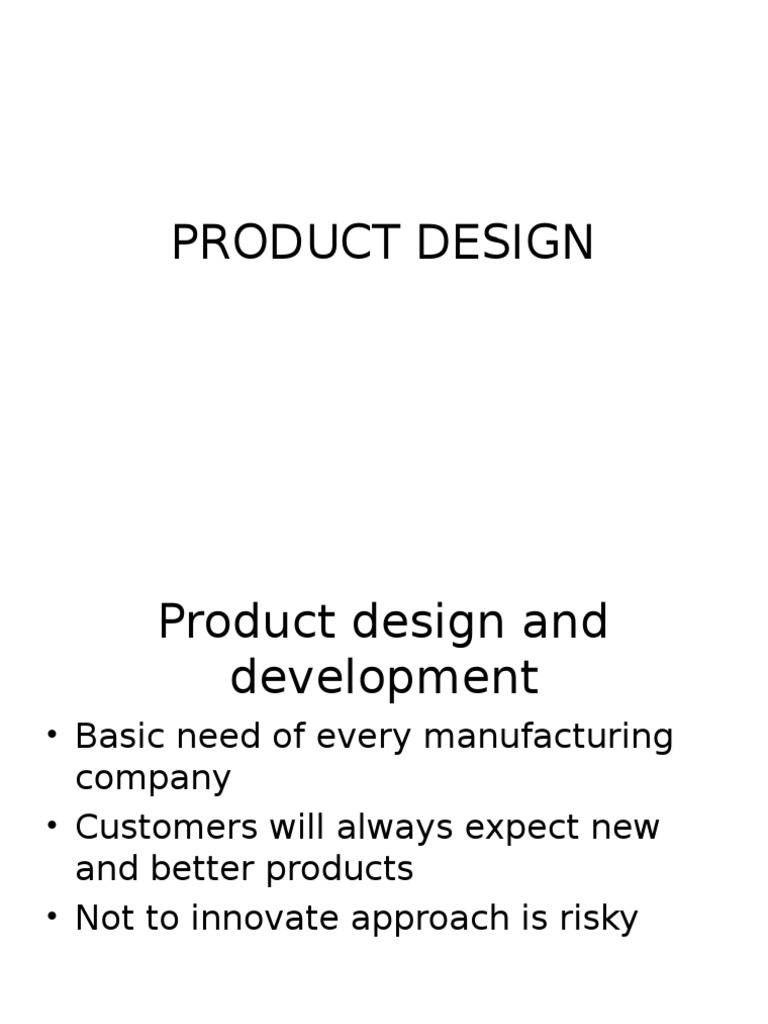 PRODUCT DESIGN

Product design and development

• Basic need of every manufacturing company
• Customers will always expect new and better products
• Not to innovate approach is risky